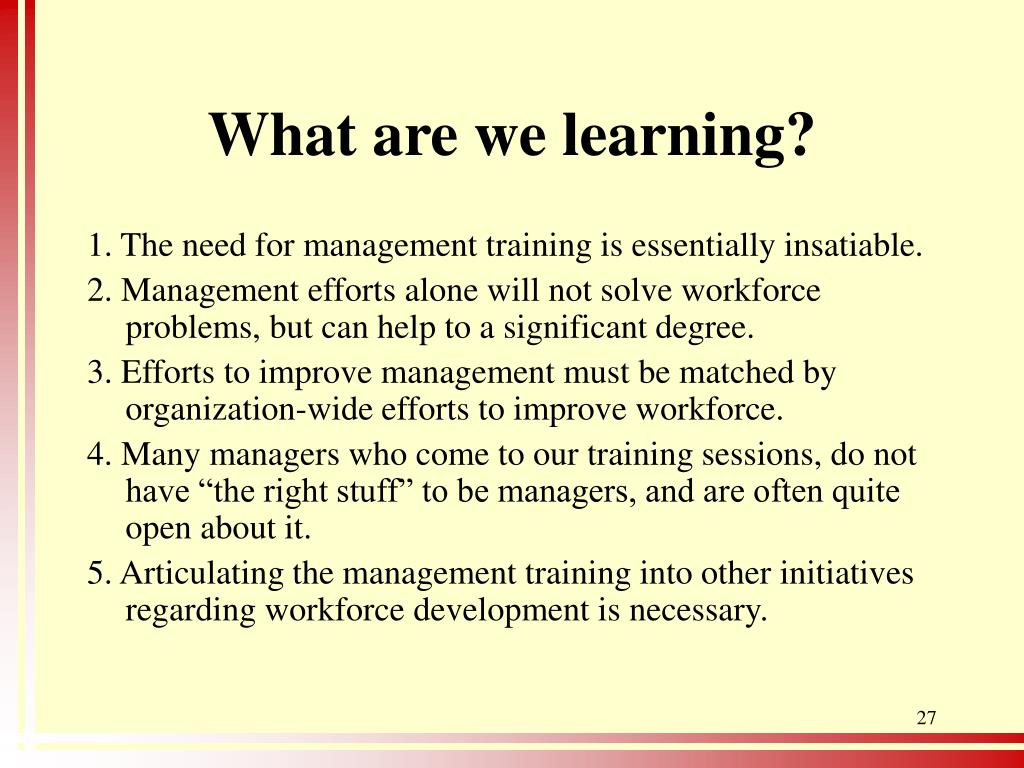 What are we learning?

1. The need for management training is essentially insatiable.

2. Management efforts alone will not solve workforce problems, but can help to a significant degree.

3. Efforts to improve management must be matched by organization-wide efforts to improve workforce.

4. Many managers who come to our training sessions, do not have “the right stuff” to be managers, and are often quite open about it.

5. Articulating the management training into other initiatives regarding workforce development is necessary.

27